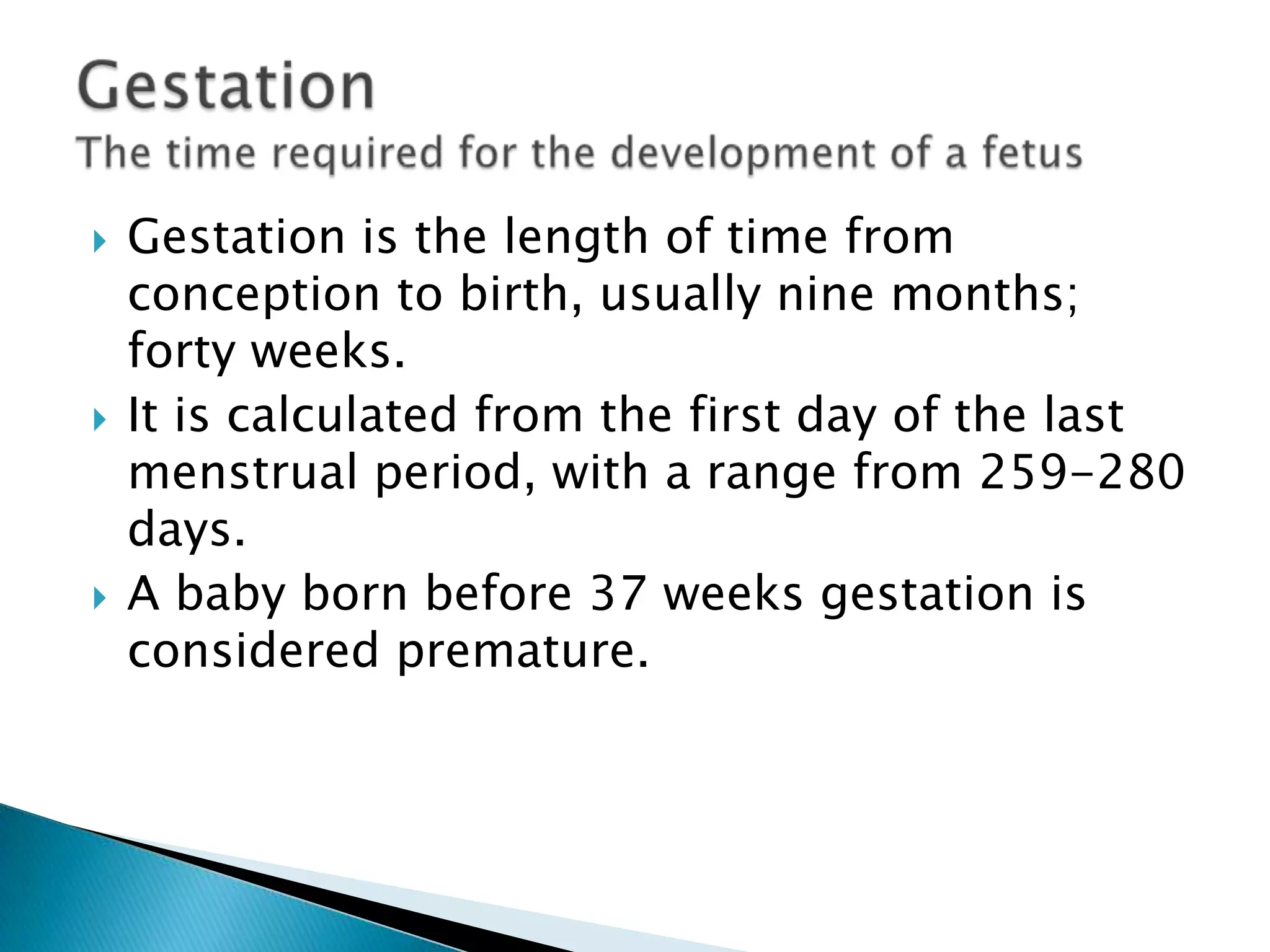 Gestation
The time required for the development of a fetus

Gestation is the length of time from conception to birth, usually nine months; forty weeks.

It is calculated from the first day of the last menstrual period, with a range from 259-280 days.

A baby born before 37 weeks gestation is considered premature.